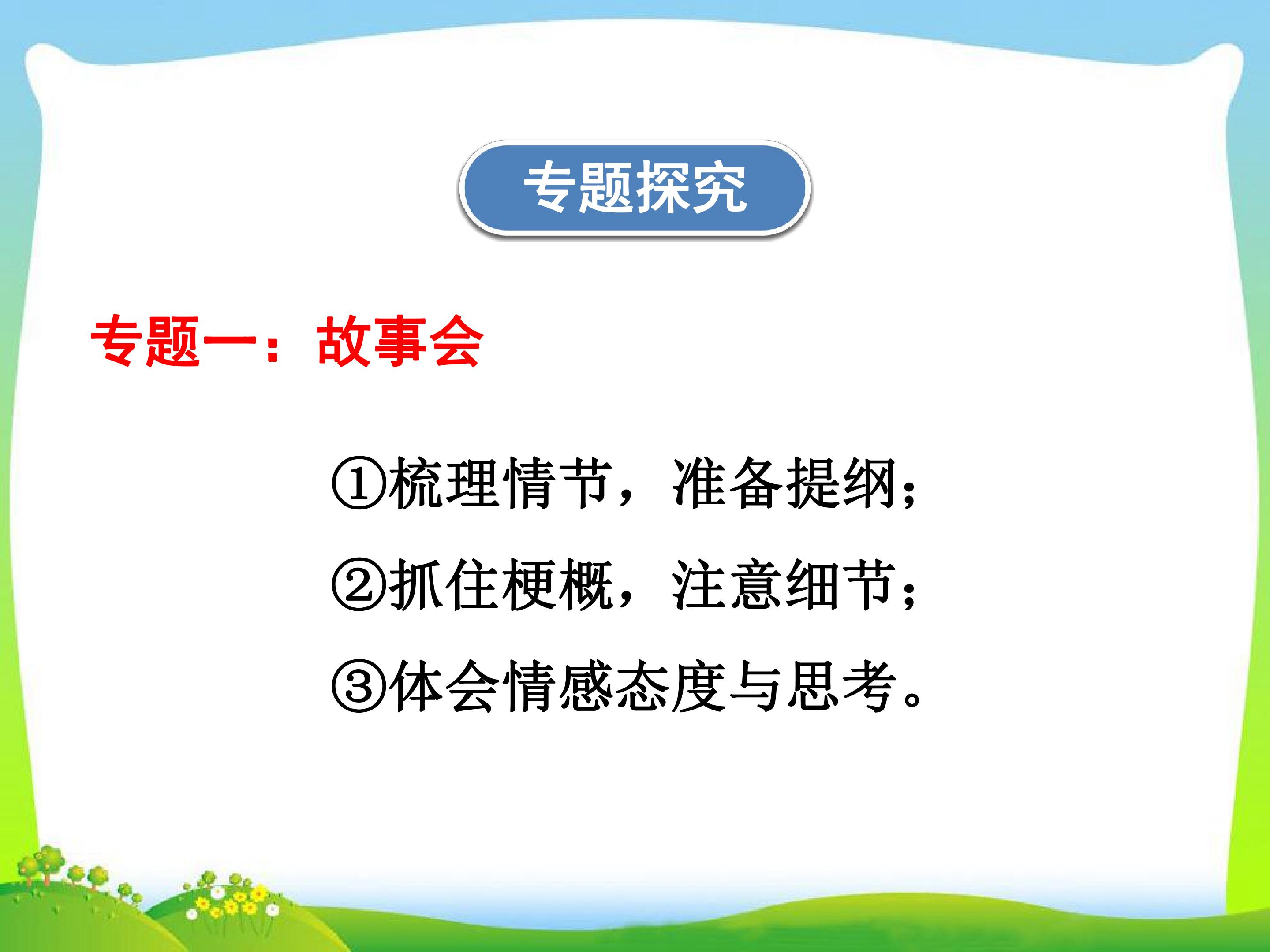 专题探究

专题一：故事会

①梳理情节，准备提纲；

②抓住梗概，注意细节；

③体会情感态度与思考。